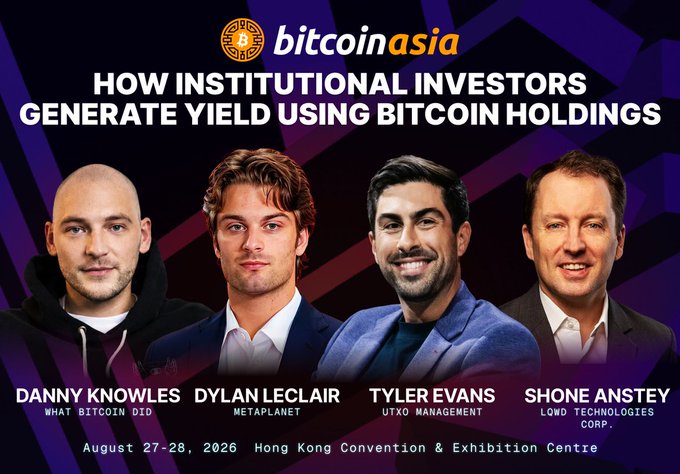 bitcoinasia

HOW INSTITUTIONAL INVESTORS GENERATE YIELD USING BITCOIN HOLDINGS

DANNY KNOWLES
WHAT BITCOIN DID

DYLAN LECLAIR
METAPLANET

TYLER EVANS
UTXO MANAGEMENT

SHONE ANSTEY
LQWD TECHNOLOGIES CORP.

August 27-28, 2026 Hong Kong Convention & Exhibition Centre